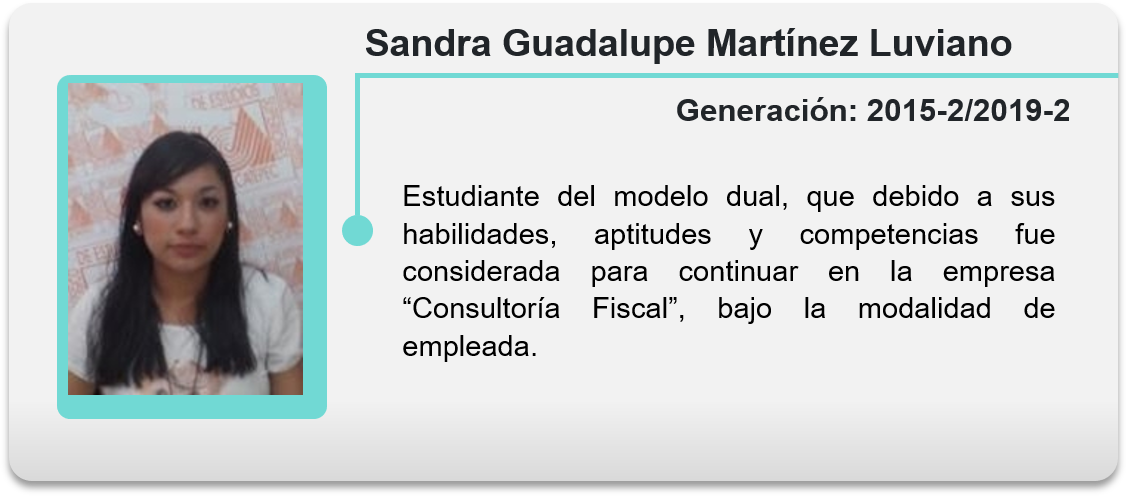 Sandra Guadalupe Martínez Luviano

Generación: 2015-2/2019-2

Estudiante del modelo dual, que debido a sus habilidades, aptitudes y competencias fue considerada para continuar en la empresa “Consultoría Fiscal”, bajo la modalidad de empleada.